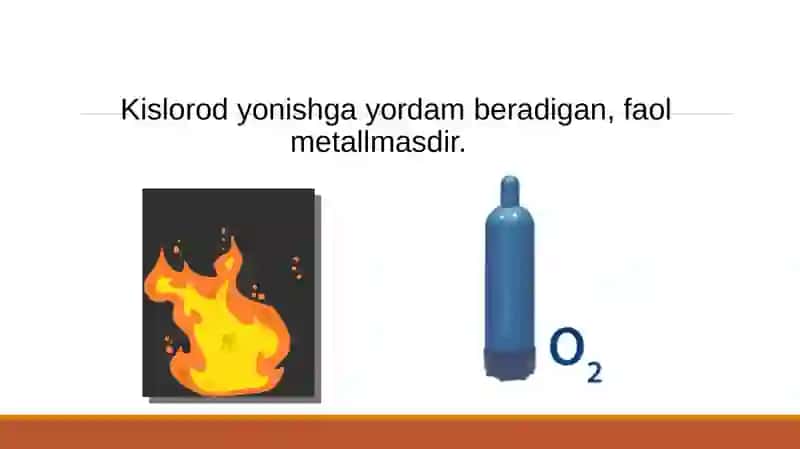 Kislorod yonishga yordam beradigan, faol metallmasdir.

$O_2$